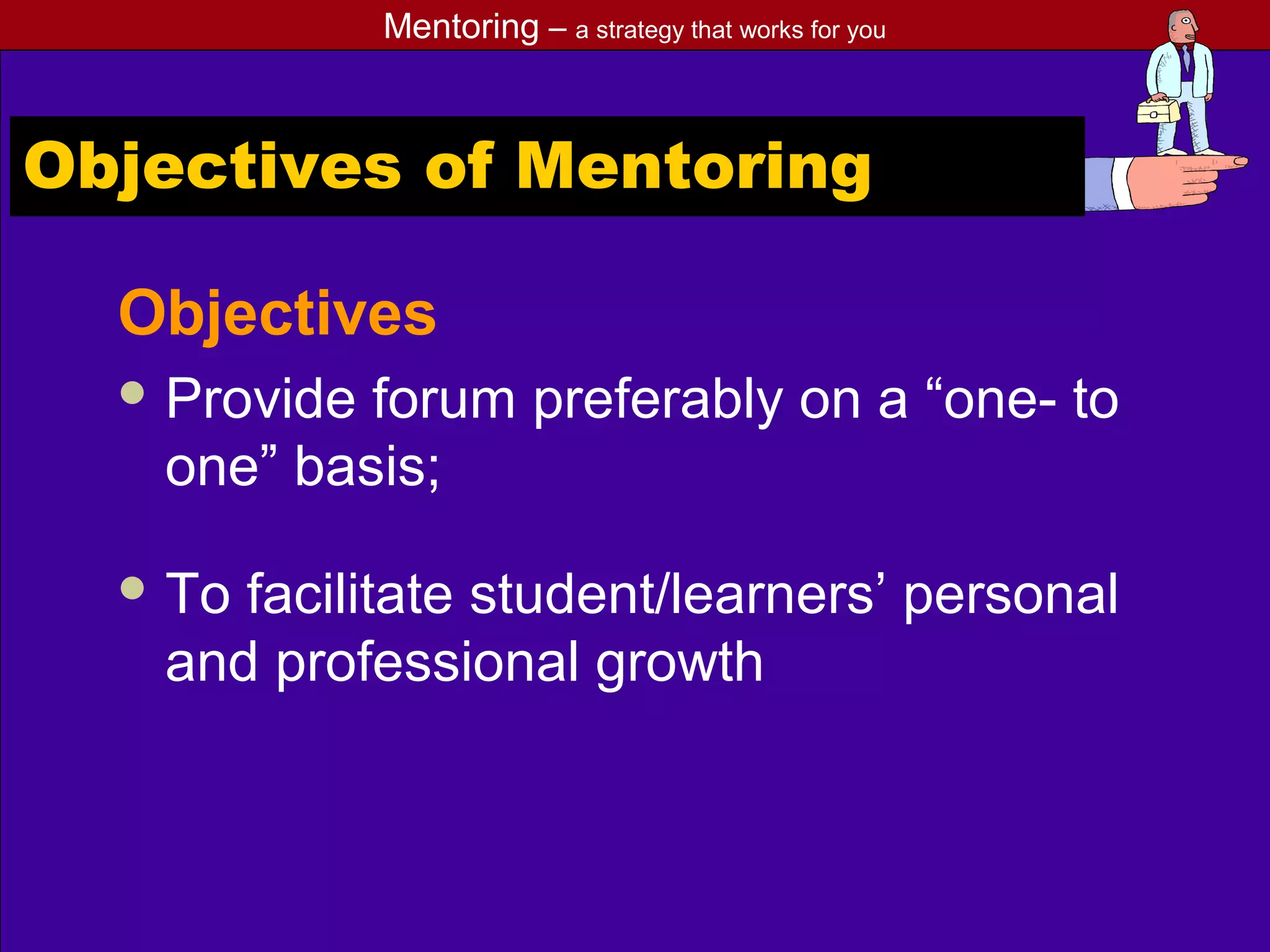 Mentoring – a strategy that works for you

Objectives of Mentoring

Objectives

• Provide forum preferably on a “one- to one” basis;

• To facilitate student/learners’ personal and professional growth